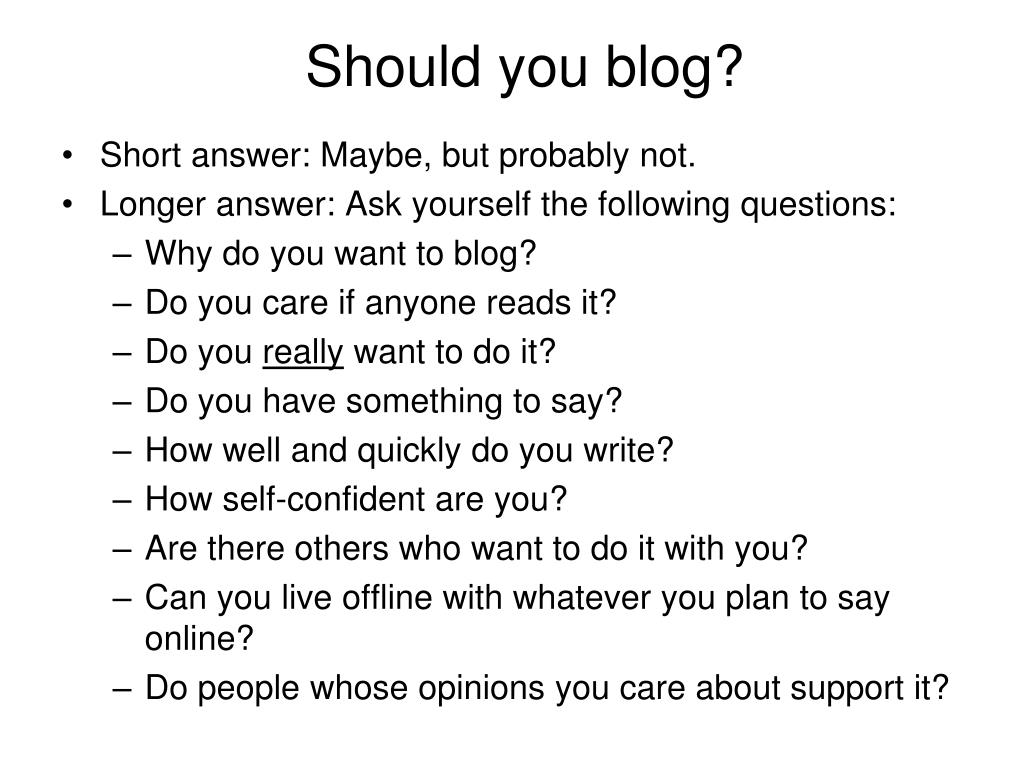 Should you blog?

• Short answer: Maybe, but probably not.
• Longer answer: Ask yourself the following questions:
– Why do you want to blog?
– Do you care if anyone reads it?
– Do you really want to do it?
– Do you have something to say?
– How well and quickly do you write?
– How self-confident are you?
– Are there others who want to do it with you?
– Can you live offline with whatever you plan to say online?
– Do people whose opinions you care about support it?